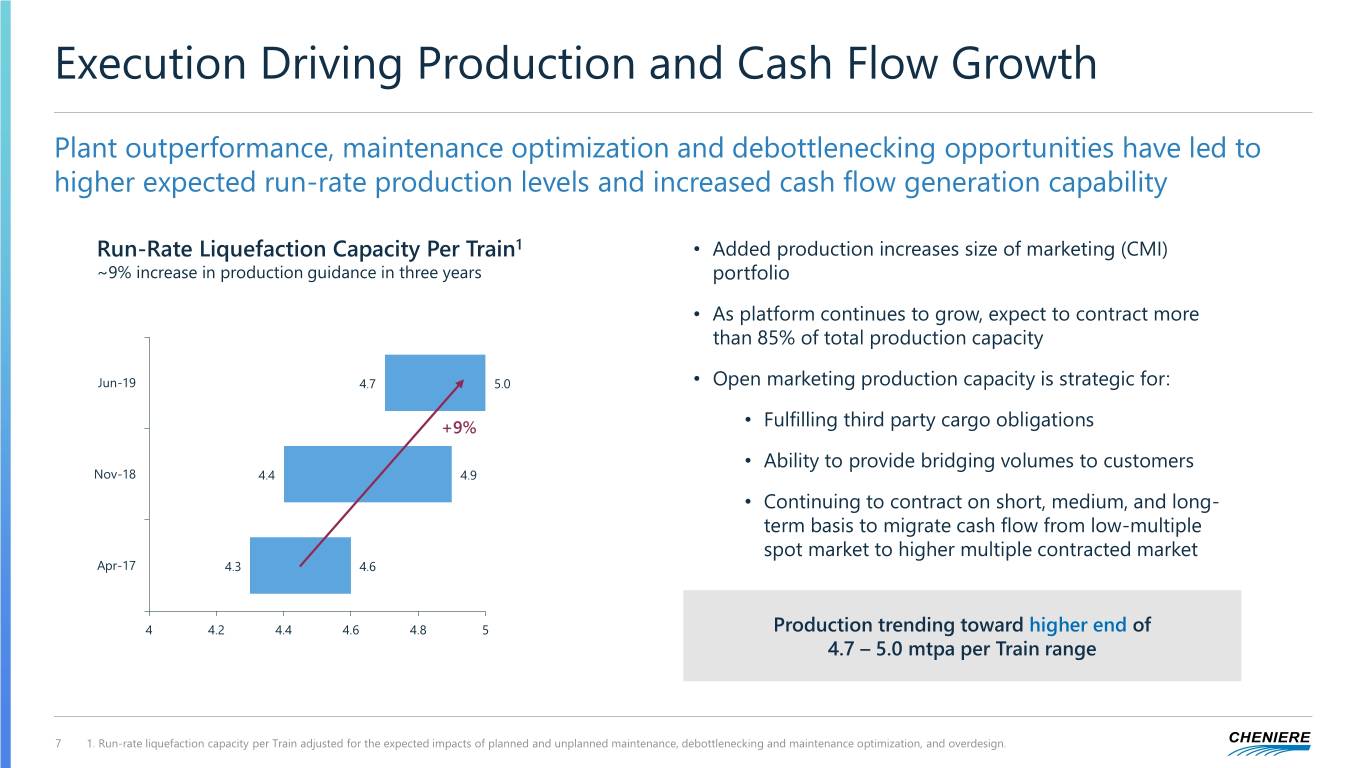 Execution Driving Production and Cash Flow Growth

Plant outperformance, maintenance optimization and debottlenecking opportunities have led to higher expected run-rate production levels and increased cash flow generation capability

Run-Rate Liquefaction Capacity Per Train$^1$
~9% increase in production guidance in three years

Jun-19 4.7 5.0
+9%
Nov-18 4.4 4.9
Apr-17 4.3 4.6
4 4.2 4.4 4.6 4.8 5

• Added production increases size of marketing (CMI) portfolio

• As platform continues to grow, expect to contract more than 85% of total production capacity

• Open marketing production capacity is strategic for:

• Fulfilling third party cargo obligations

• Ability to provide bridging volumes to customers

• Continuing to contract on short, medium, and long-term basis to migrate cash flow from low-multiple spot market to higher multiple contracted market

Production trending toward higher end of 4.7 – 5.0 mtpa per Train range

7 1. Run-rate liquefaction capacity per Train adjusted for the expected impacts of planned and unplanned maintenance, debottlenecking and maintenance optimization, and overdesign.

CHENIERE